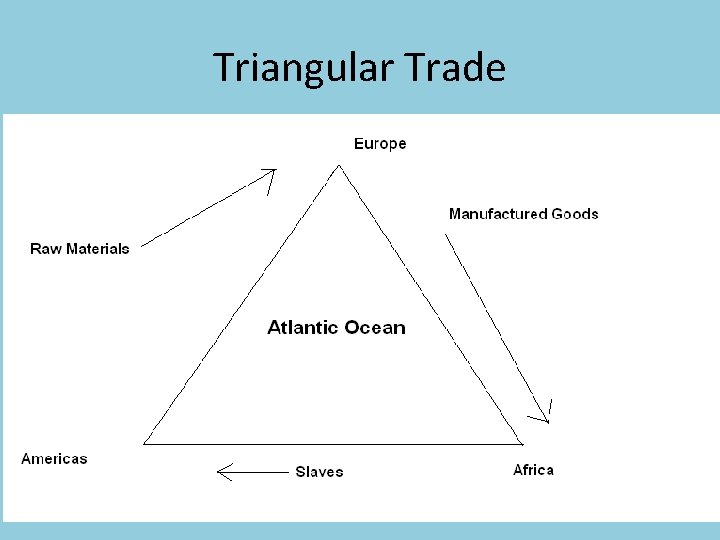 Triangular Trade

Europe

Manufactured Goods

Raw Materials

Atlantic Ocean

Americas

Slaves

Africa